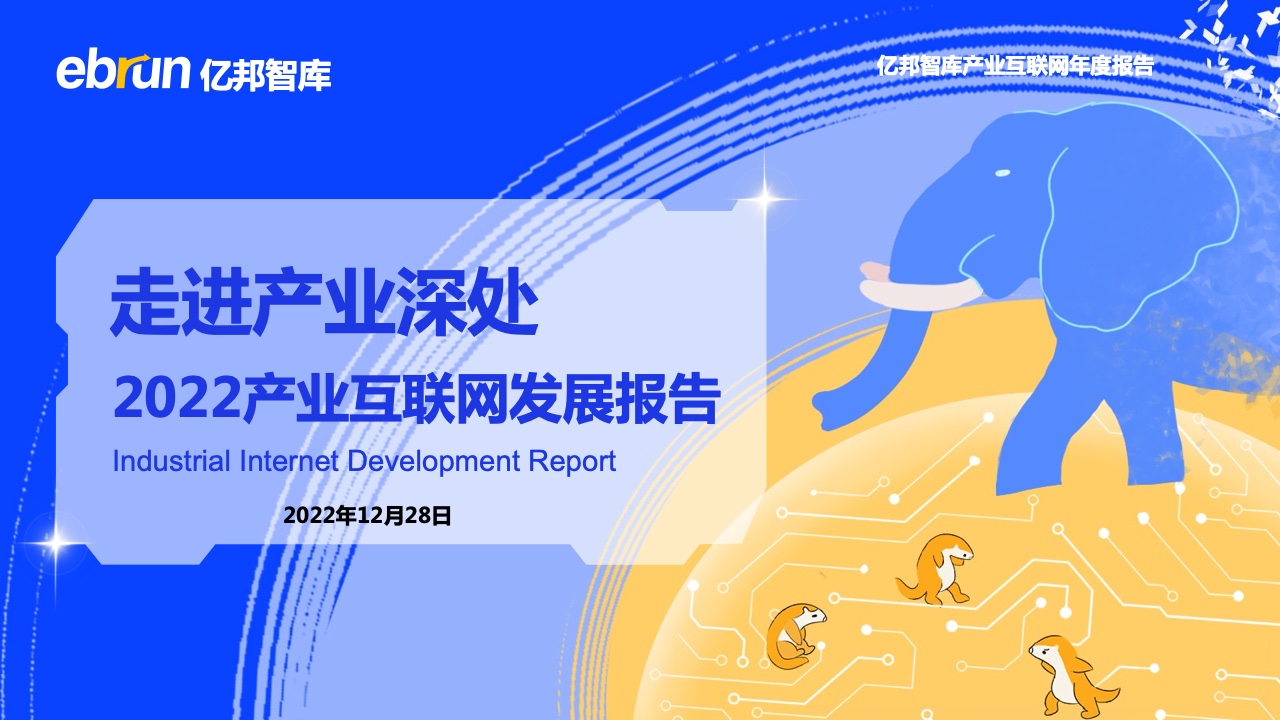 ebrun 亿邦智库

亿邦智库产业互联网年度报告

走进产业深处

2022产业互联网发展报告

Industrial Internet Development Report

2022年12月28日